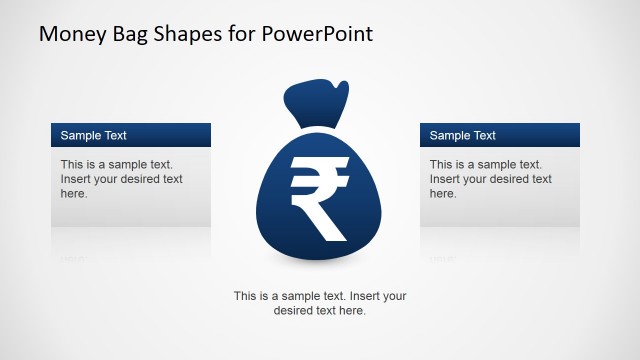 Money Bag Shapes for PowerPoint

Sample Text

This is a sample text. Insert your desired text here.

₹

Sample Text

This is a sample text. Insert your desired text here.

This is a sample text. Insert your desired text here.